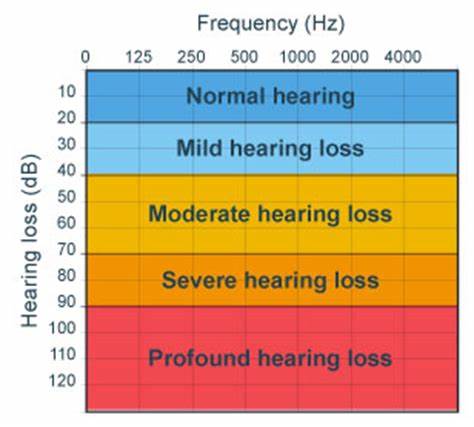 Frequency (Hz)

0 125 250 500 1000 2000 4000

Hearing loss (dB)

10
20
30
40
50
60
70
80
90
100
110
120

Normal hearing

Mild hearing loss

Moderate hearing loss

Severe hearing loss

Profound hearing loss